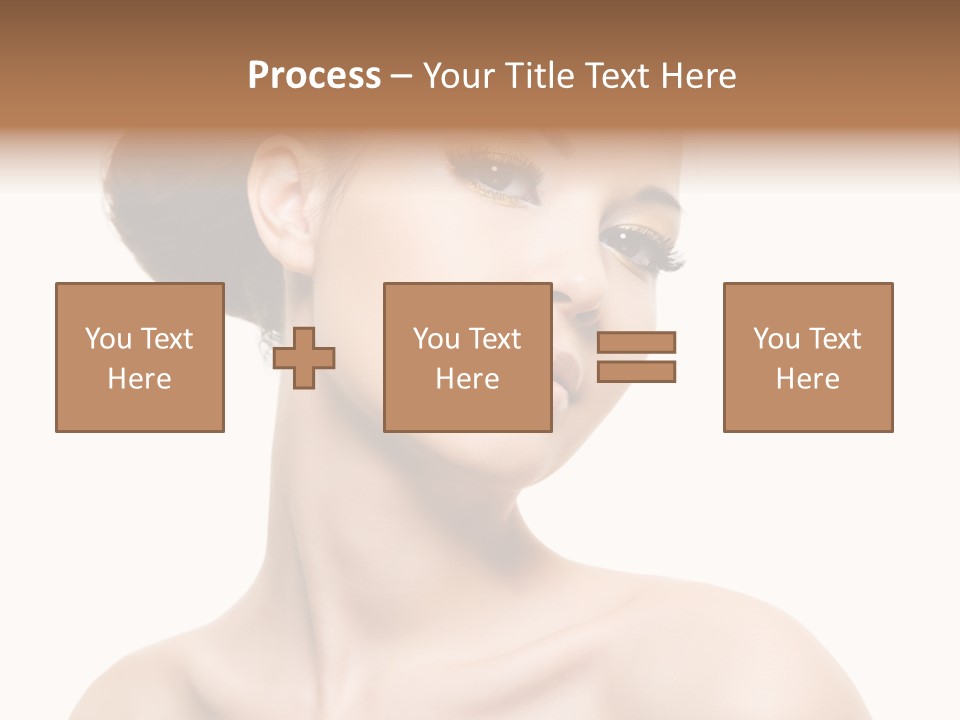 Process – Your Title Text Here

You Text Here

You Text Here

You Text Here